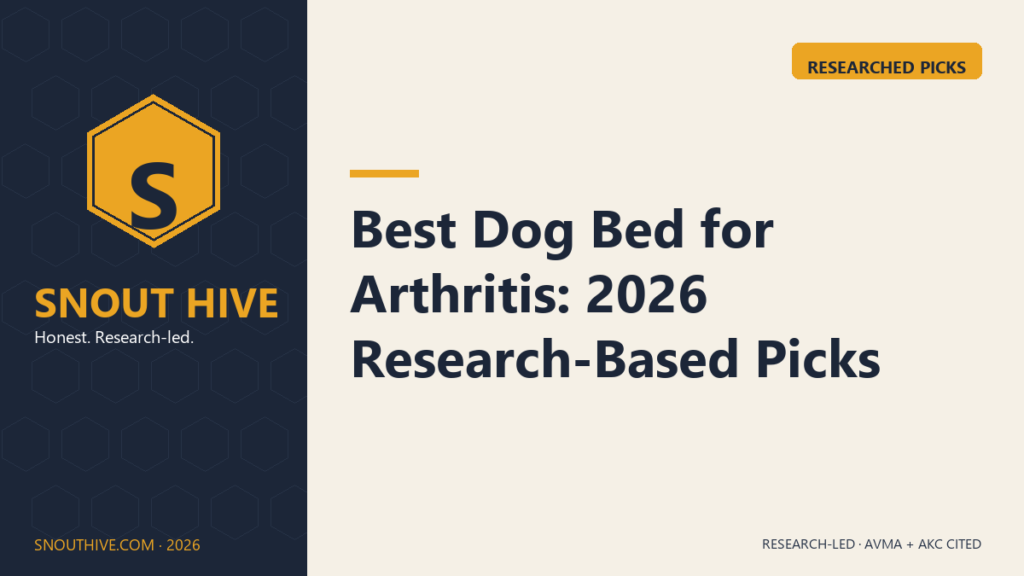 S

SNOUT HIVE

Honest. Research-led.

SNOUTHIVE.COM · 2026

RESEARCHED PICKS

Best Dog Bed for Arthritis: 2026 Research-Based Picks

RESEARCH-LED · AVMA + AKC CITED